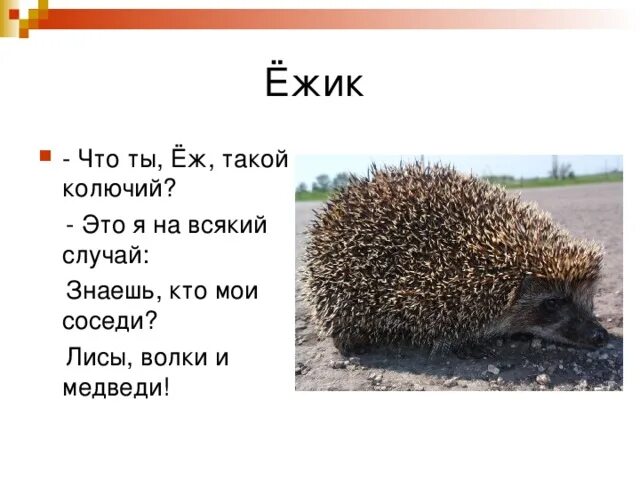 Ёжик

- Что ты, Ёж, такой колючий?

- Это я на всякий случай:

Знаешь, кто мои соседи?

Лисы, волки и медведи!